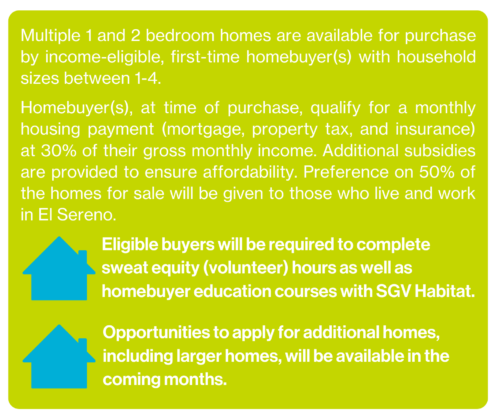 Multiple 1 and 2 bedroom homes are available for purchase by income-eligible, first-time homebuyer(s) with household sizes between 1-4.

Homebuyer(s), at time of purchase, qualify for a monthly housing payment (mortgage, property tax, and insurance) at 30% of their gross monthly income. Additional subsidies are provided to ensure affordability. Preference on 50% of the homes for sale will be given to those who live and work in El Sereno.

Eligible buyers will be required to complete sweat equity (volunteer) hours as well as homebuyer education courses with SGV Habitat.

Opportunities to apply for additional homes, including larger homes, will be available in the coming months.